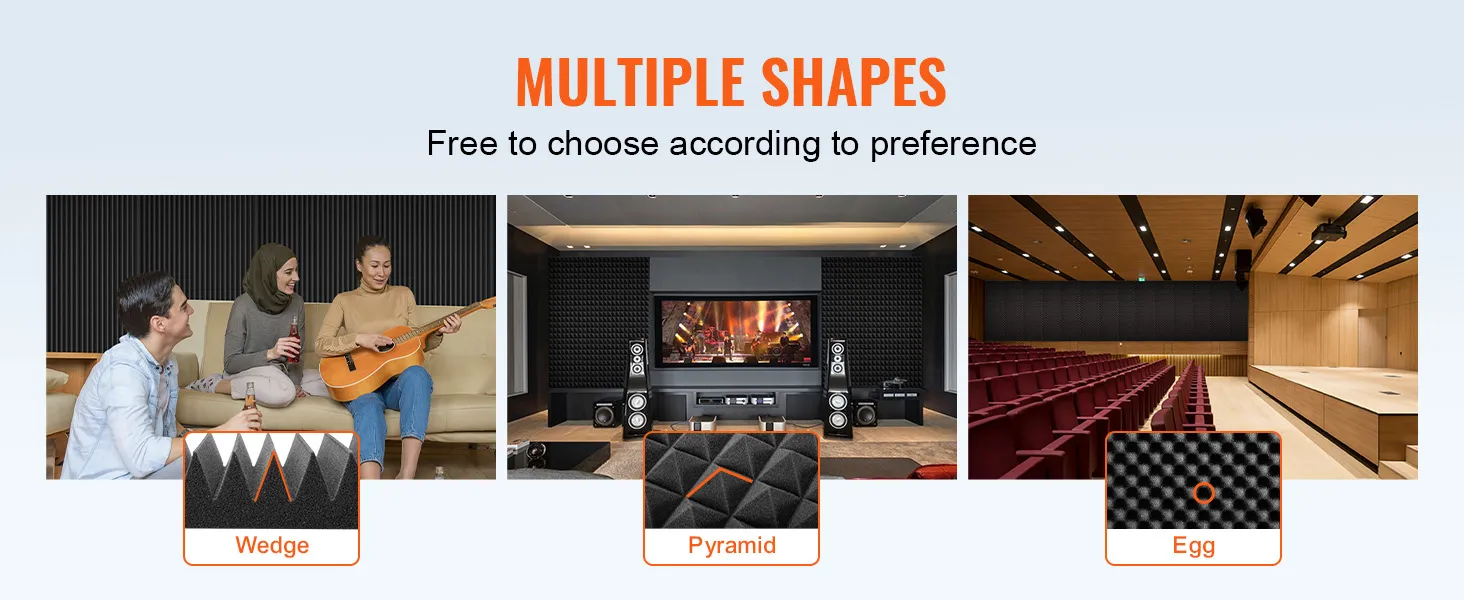 MULTIPLE SHAPES

Free to choose according to preference

Wedge

Pyramid

Egg